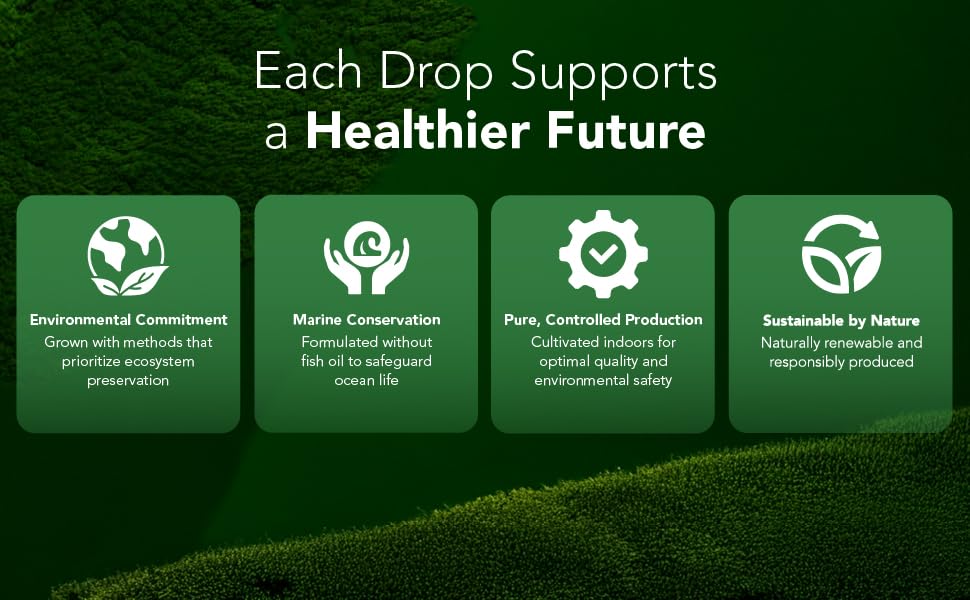 Each Drop Supports
a Healthier Future

Environmental Commitment
Grown with methods that prioritize ecosystem preservation

Marine Conservation
Formulated without fish oil to safeguard ocean life

Pure, Controlled Production
Cultivated indoors for optimal quality and environmental safety

Sustainable by Nature
Naturally renewable and responsibly produced